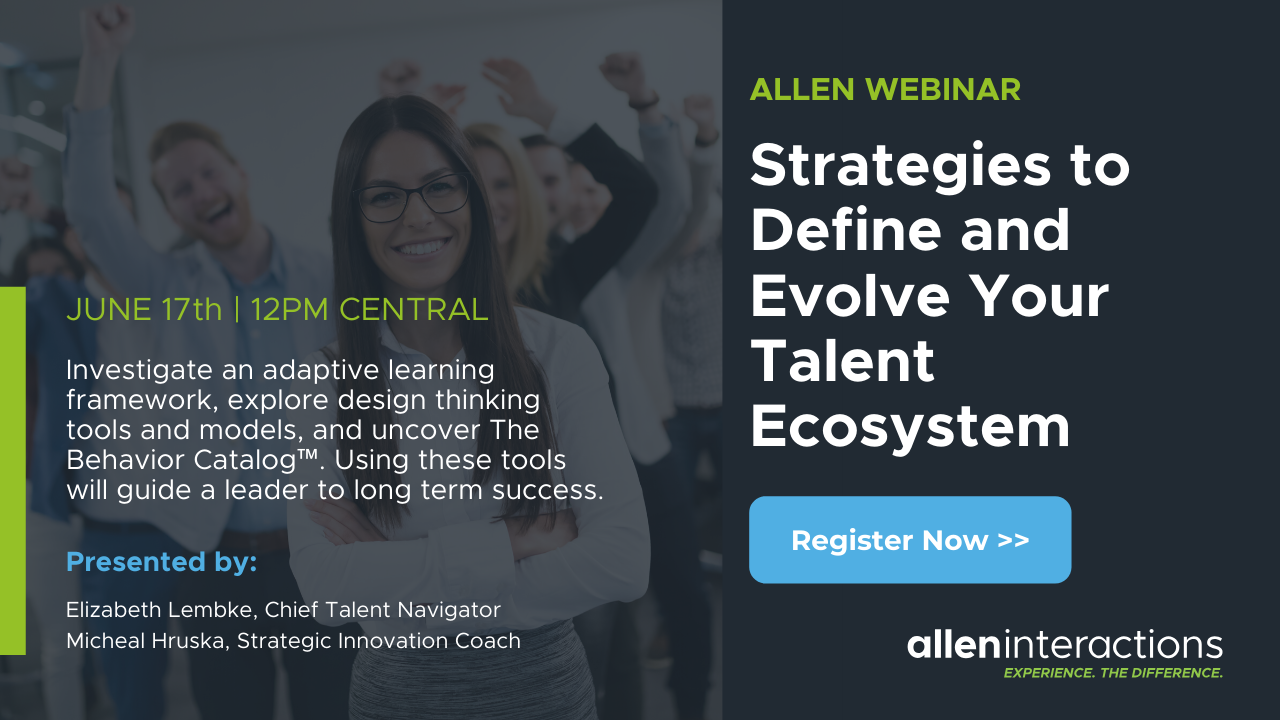 JUNE 17th | 12PM CENTRAL

Investigate an adaptive learning framework, explore design thinking tools and models, and uncover The Behavior Catalog™. Using these tools will guide a leader to long term success.

Presented by:

Elizabeth Lembke, Chief Talent Navigator
Micheal Hruska, Strategic Innovation Coach

ALLEN WEBINAR

Strategies to Define and Evolve Your Talent Ecosystem

Register Now >>

alleninteractions
EXPERIENCE. THE DIFFERENCE.